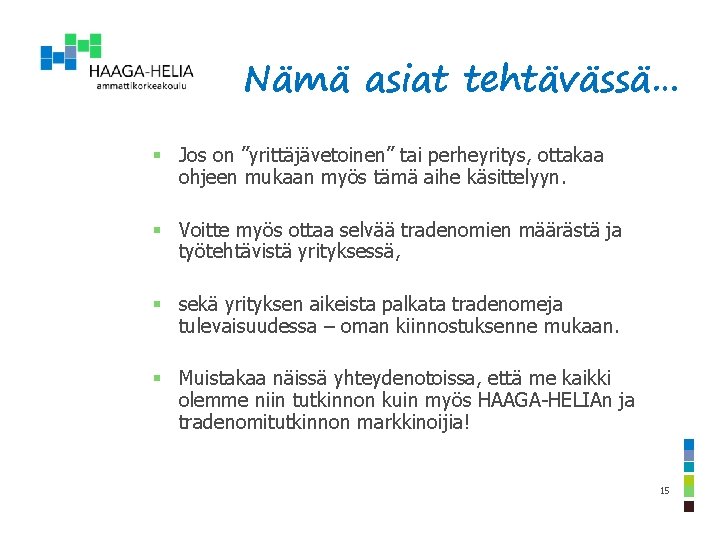 HAAGA-HELIA
ammattikorkeakoulu

Nämä asiat tehtävässä...

Jos on ”yrittäjävetoinen” tai perheyritys, ottakaa ohjeen mukaan myös tämä aihe käsittelyyn.

Voitte myös ottaa selvää tradenomien määrästä ja työtehtävistä yrityksessä,

sekä yrityksen aikeista palkata tradenomeja tulevaisuudessa – oman kiinnostuksenne mukaan.

Muistakaa näissä yhteydenotoissa, että me kaikki olemme niin tutkinnon kuin myös HAAGA-HELIAn ja tradenomitutkinnon markkinoijia!

15